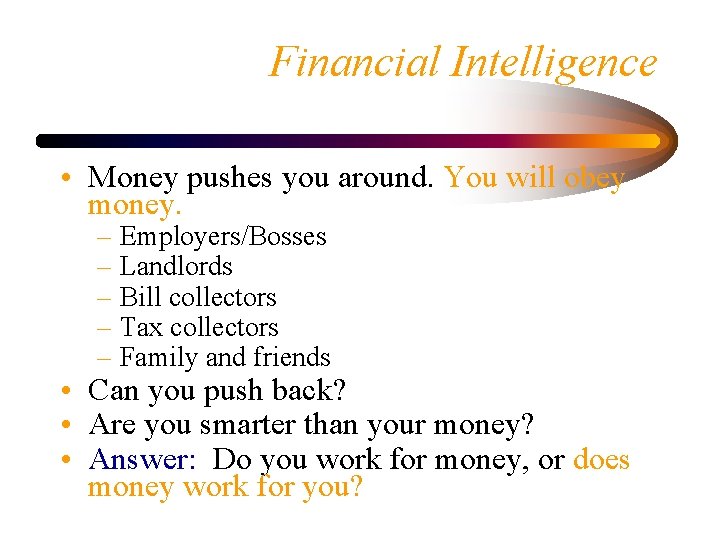 Financial Intelligence

• Money pushes you around. You will obey money.
– Employers/Bosses
– Landlords
– Bill collectors
– Tax collectors
– Family and friends
• Can you push back?
• Are you smarter than your money?
• Answer: Do you work for money, or does money work for you?